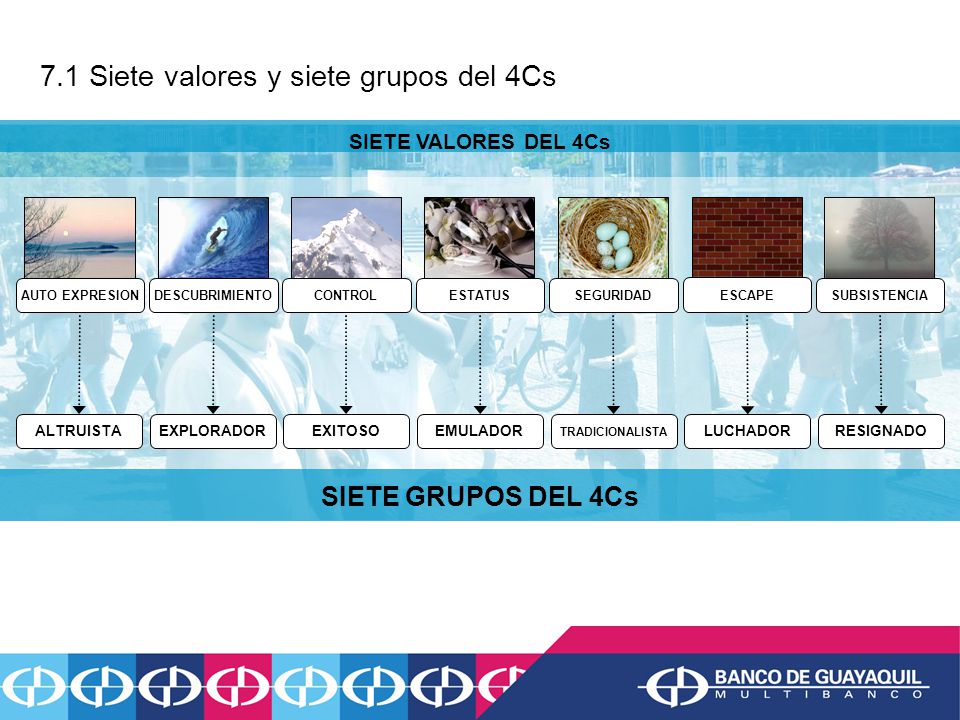 7.1 Siete valores y siete grupos del 4Cs

SIETE VALORES DEL 4Cs

AUTO EXPRESION
DESCUBRIMIENTO
CONTROL
ESTATUS
SEGURIDAD
ESCAPE
SUBSISTENCIA

ALTRUISTA
EXPLORADOR
EXITOSO
EMULADOR
TRADICIONALISTA
LUCHADOR
RESIGNADO

SIETE GRUPOS DEL 4Cs

BANCO DE GUAYAQUIL
MULTIBANCO